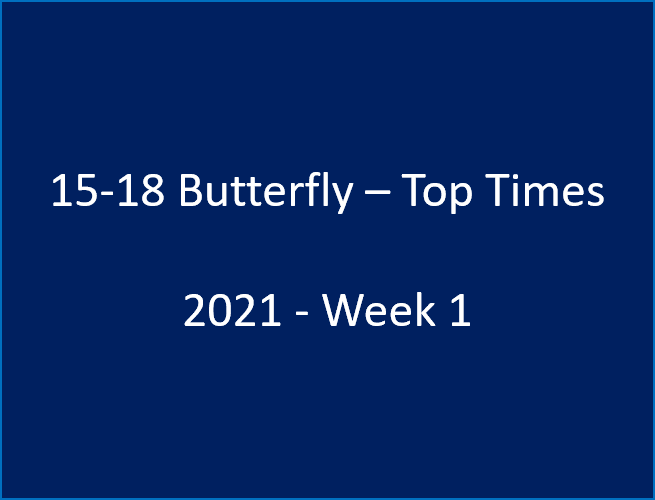 15-18 Butterfly – Top Times

2021 - Week 1